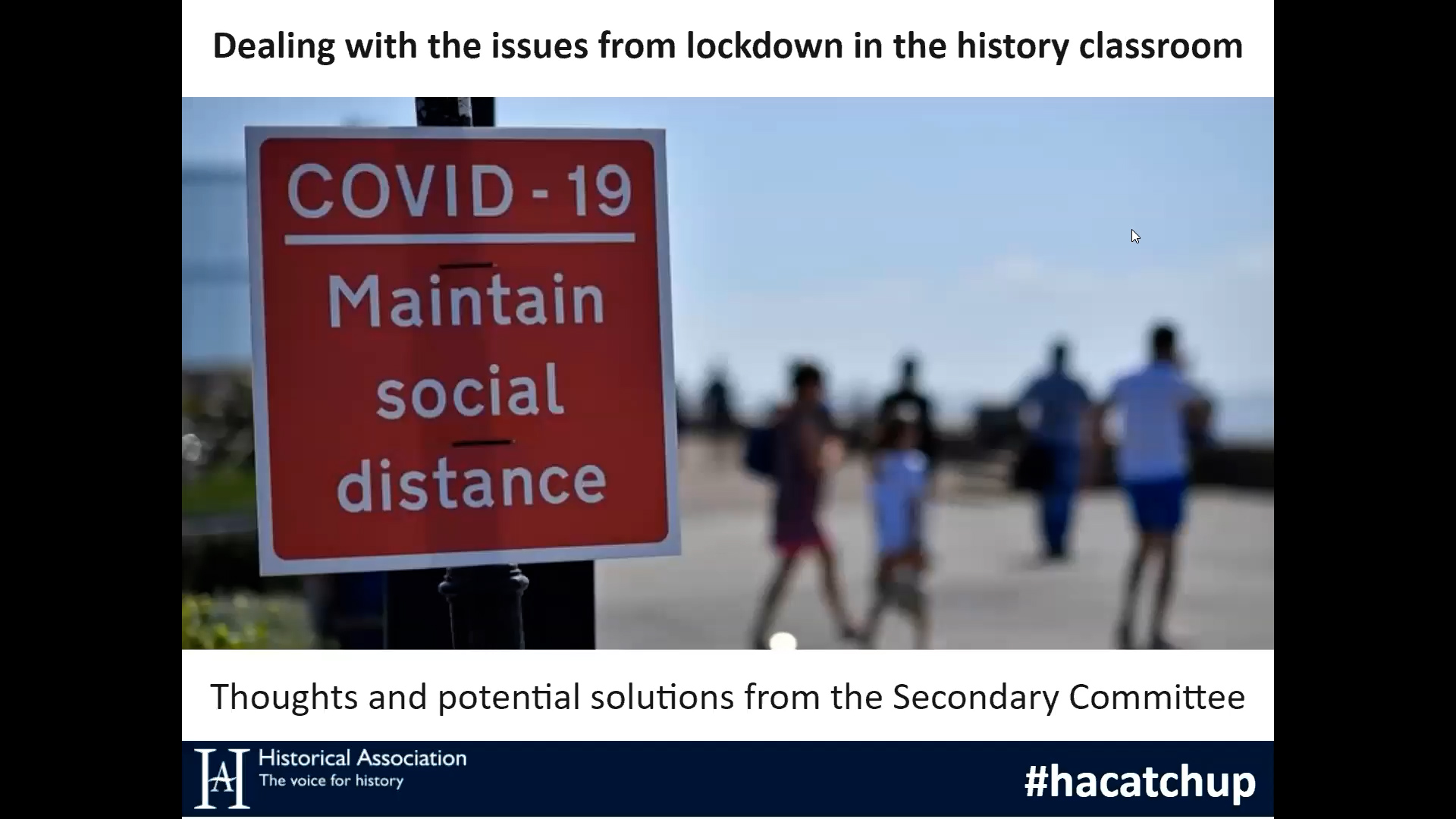 Dealing with the issues from lockdown in the history classroom

COVID - 19
Maintain social distance

Thoughts and potential solutions from the Secondary Committee

HA Historical Association
The voice for history

#hacatchup